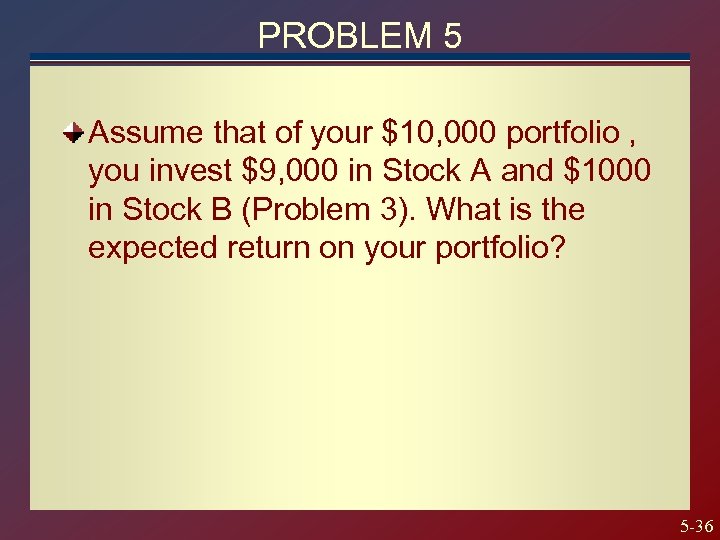 PROBLEM 5

Assume that of your \$10,000 portfolio , you invest \$9,000 in Stock A and \$1000 in Stock B (Problem 3). What is the expected return on your portfolio?

5-36